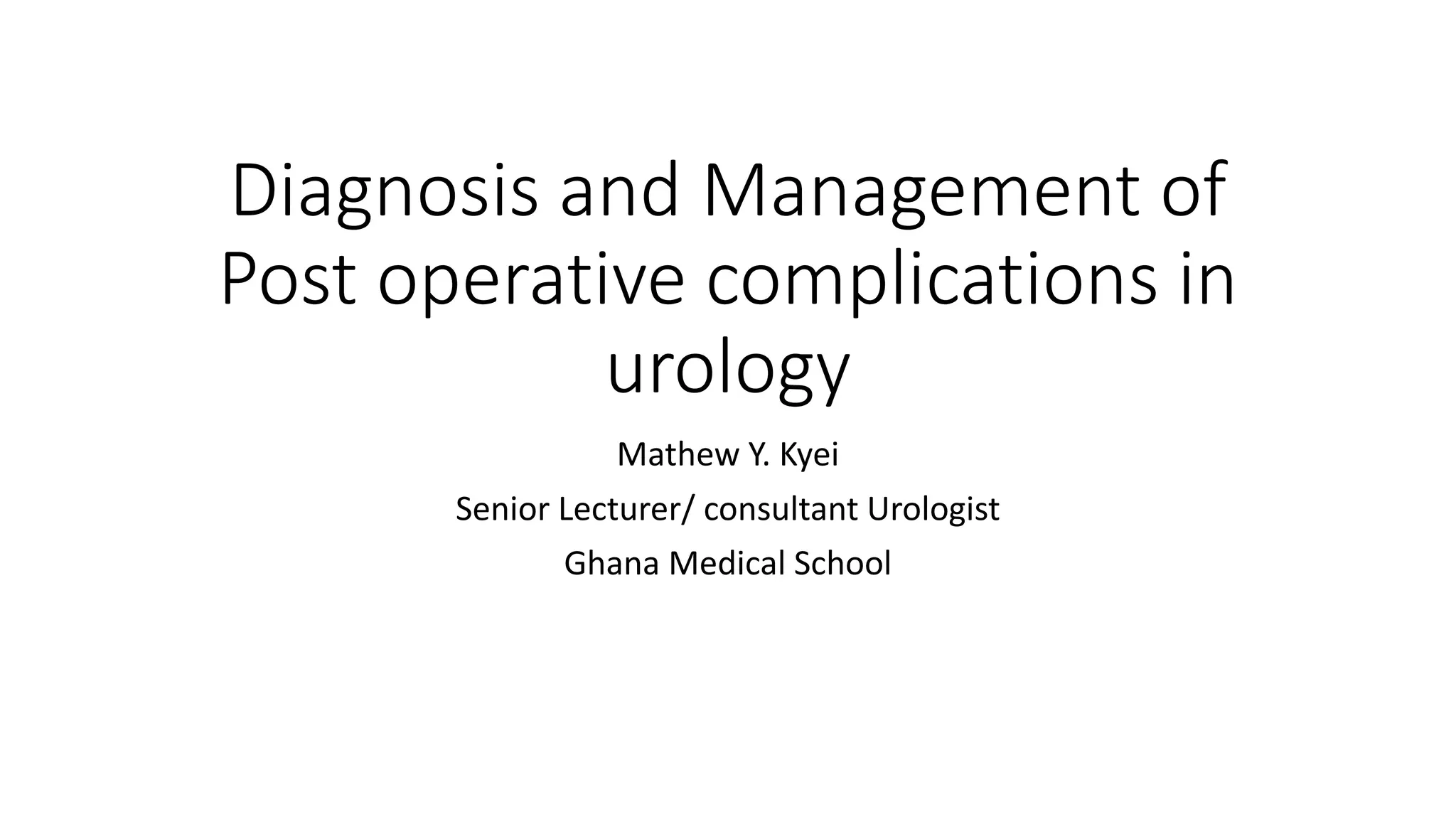 Diagnosis and Management of Post operative complications in urology

Mathew Y. Kyei

Senior Lecturer/ consultant Urologist

Ghana Medical School